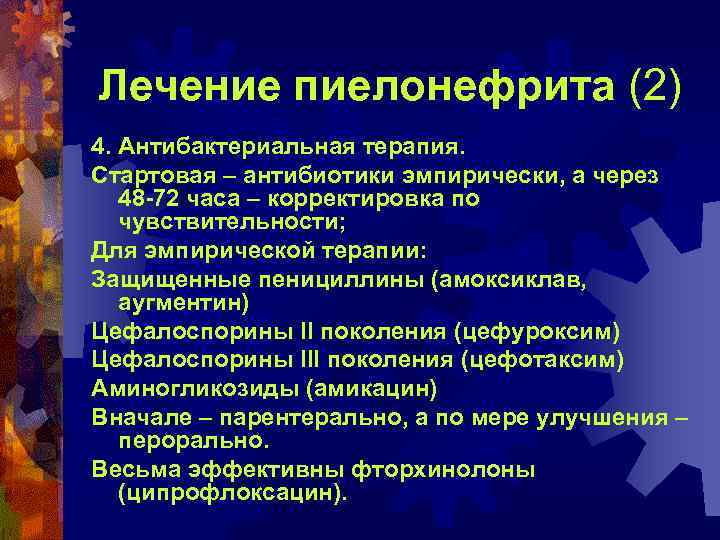 Лечение пиелонефрита (2)

4. Антибактериальная терапия.

Стартовая – антибиотики эмпирически, а через 48-72 часа – корректировка по чувствительности;

Для эмпирической терапии:

Защищенные пенициллины (амоксиклав, аугментин)

Цефалоспорины II поколения (цефуроксим)

Цефалоспорины III поколения (цефотаксим)

Аминогликозиды (амикацин)

Вначале – парентерально, а по мере улучшения – перорально.

Весьма эффективны фторхинолоны (ципрофлоксацин).